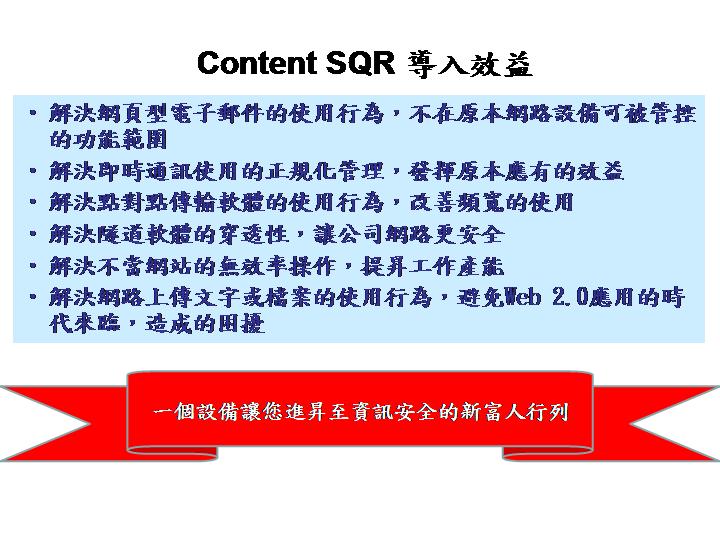 Content SQR 導入效益

• 解決網頁型電子郵件的使用行為，不在原本網路設備可被管控的功能範圍
• 解決即時通訊使用的正規化管理，發揮原本應有的效益
• 解決點對點傳輸軟體的使用行為，改善頻寬的使用
• 解決隧道軟體的穿透性，讓公司網路更安全
• 解決不當網站的無效率操作，提昇工作產能
• 解決網路上傳文字或檔案的使用行為，避免Web 2.0應用的時代來臨，造成的困擾

一個設備讓您進昇至資訊安全的新富人行列